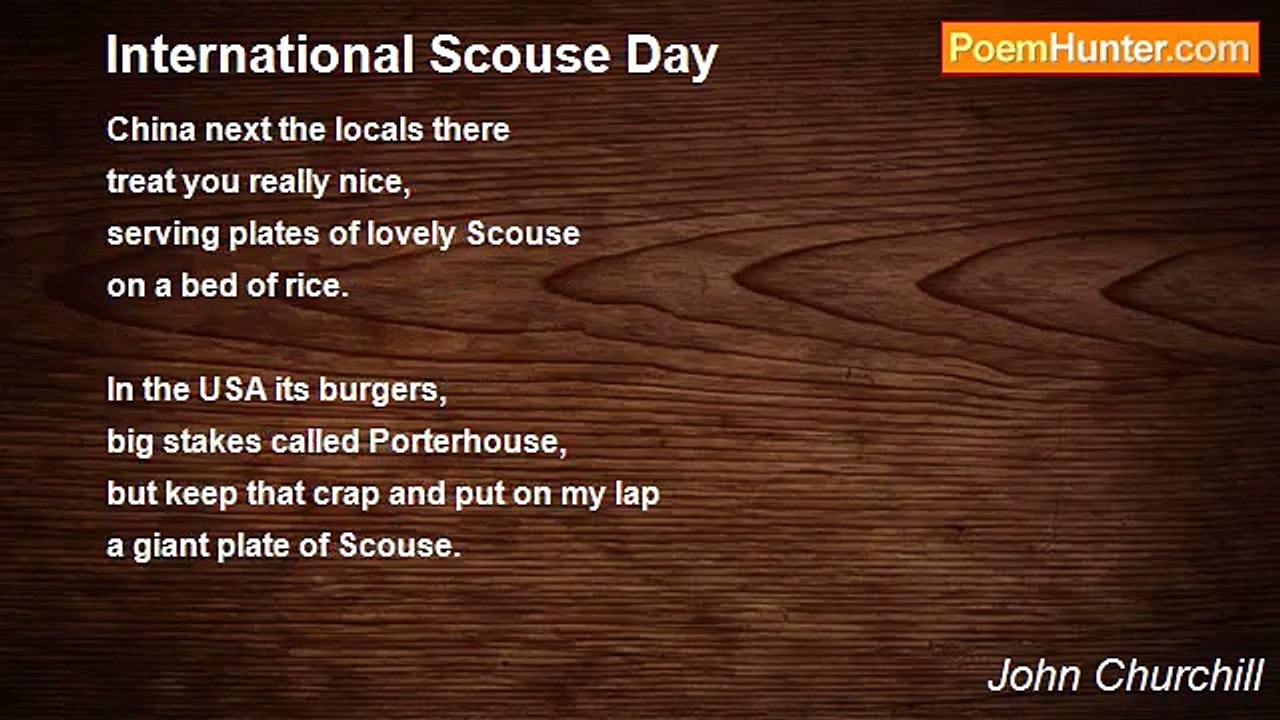 International Scouse Day

PoemHunter.com

China next the locals there
treat you really nice,
serving plates of lovely Scouse
on a bed of rice.

In the USA its burgers,
big stakes called Porterhouse,
but keep that crap and put on my lap
a giant plate of Scouse.

John Churchill